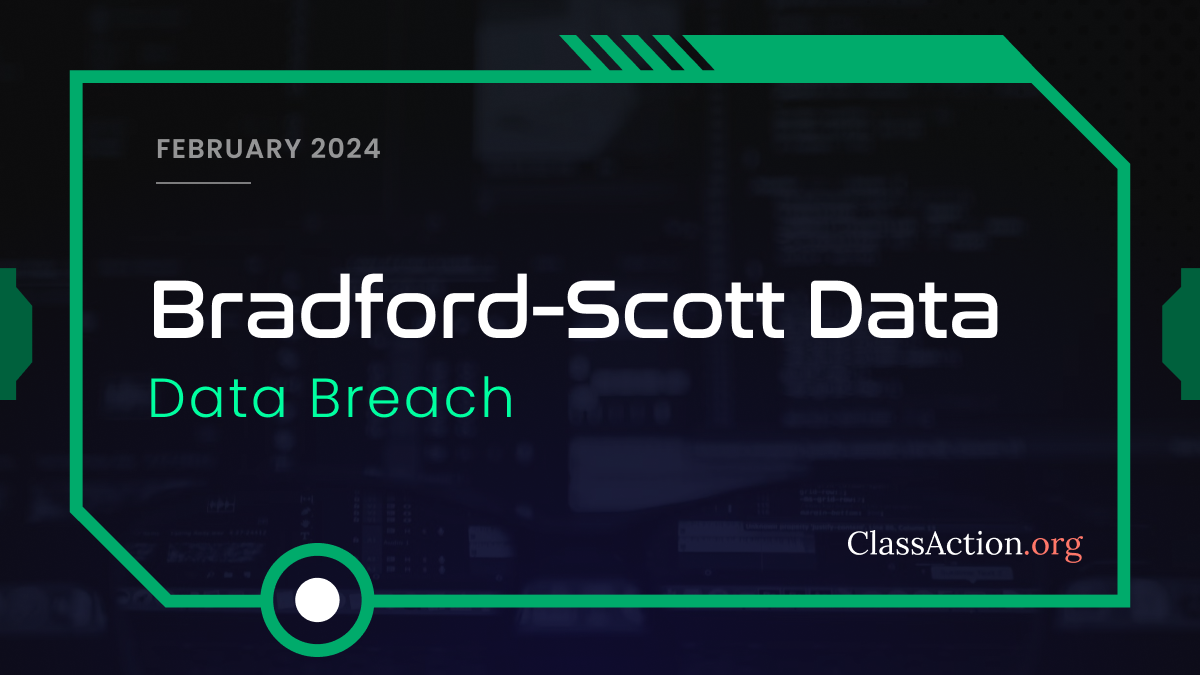 FEBRUARY 2024

Bradford-Scott Data

Data Breach

ClassAction.org